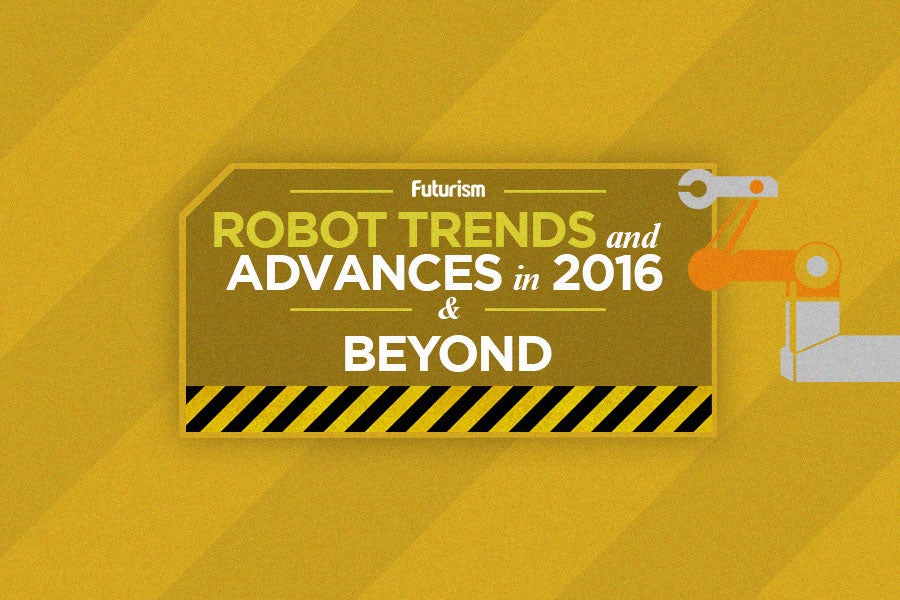 Futurism

ROBOT TRENDS and ADVANCES in 2016 & BEYOND